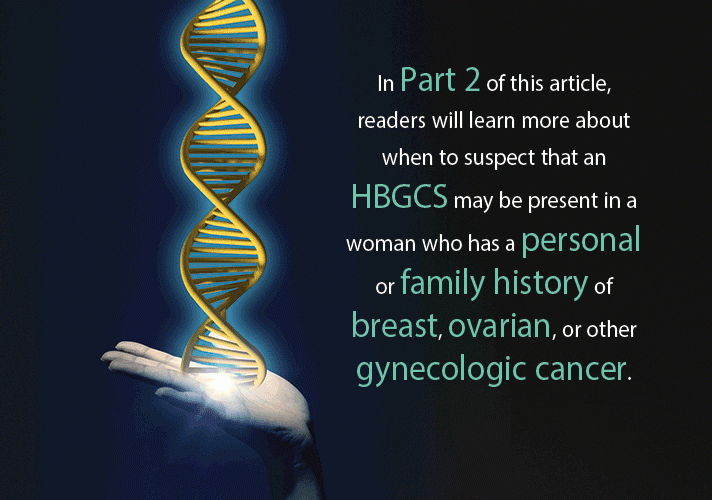 In Part 2 of this article, readers will learn more about when to suspect that an HBGCS may be present in a woman who has a personal or family history of breast, ovarian, or other gynecologic cancer.